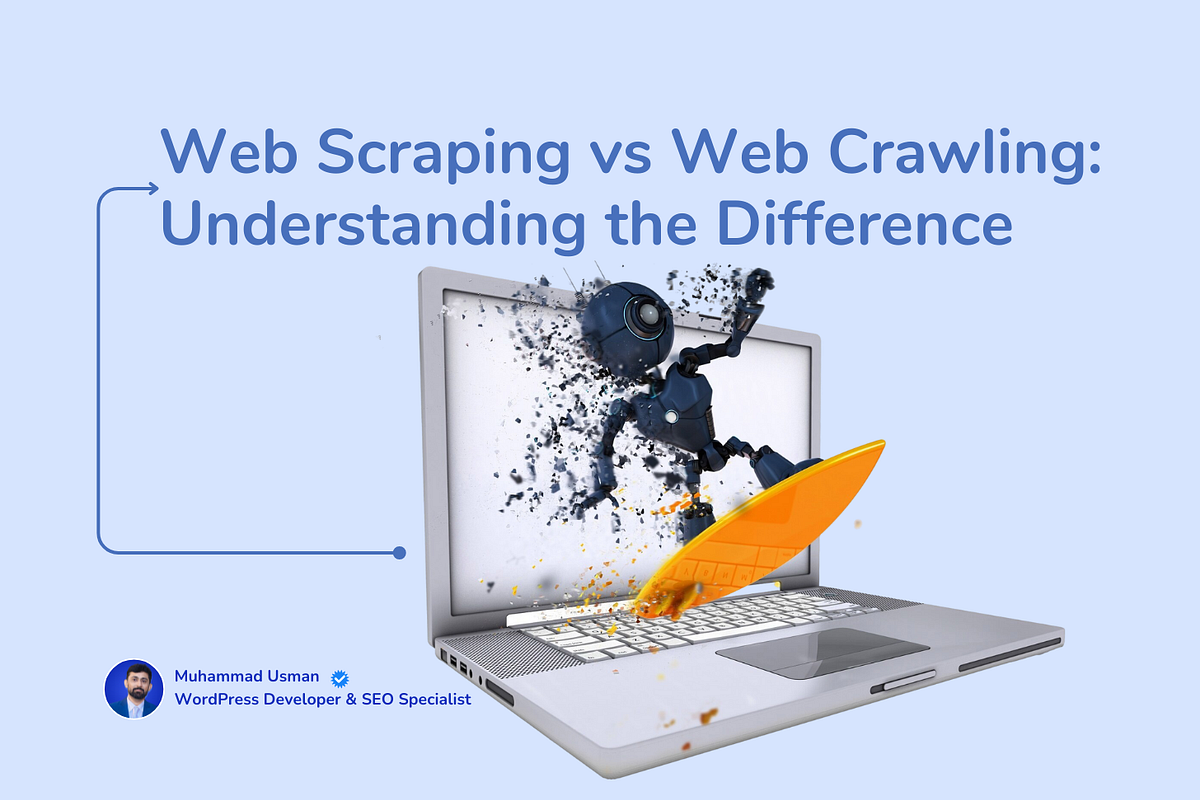 Web Scraping vs Web Crawling: Understanding the Difference

Muhammad Usman
WordPress Developer & SEO Specialist